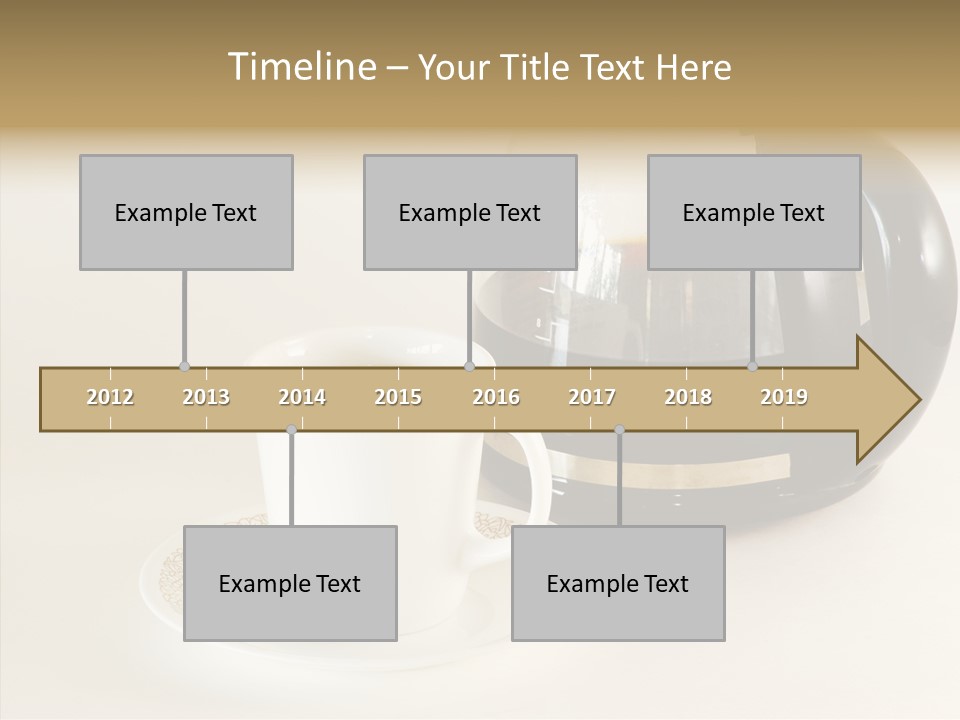 Timeline – Your Title Text Here

Example Text

Example Text

Example Text

2012 2013 2014 2015 2016 2017 2018 2019

Example Text

Example Text